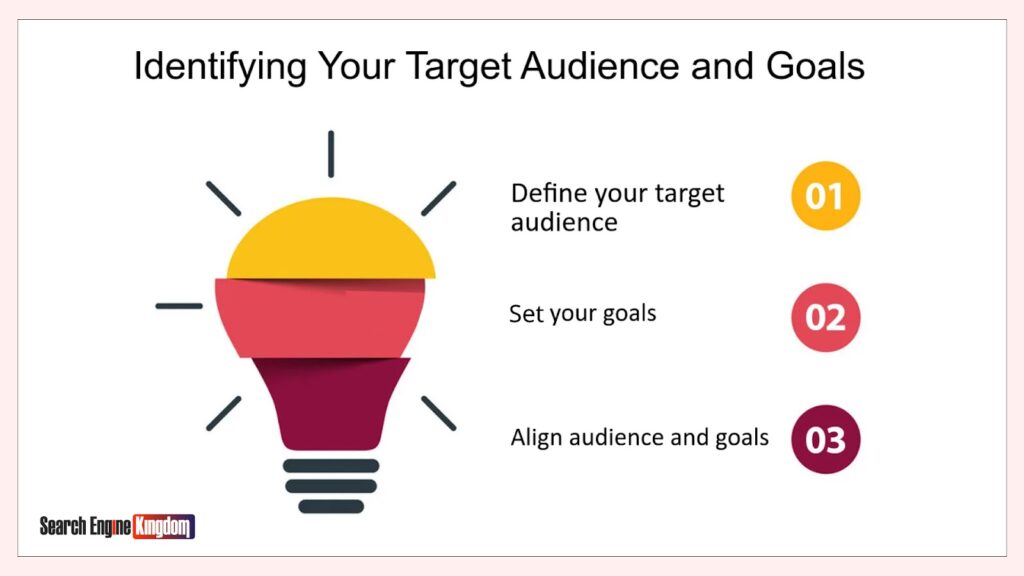 Identifying Your Target Audience and Goals

Define your target audience
01

Set your goals
02

Align audience and goals
03

Search Engine Kingdom